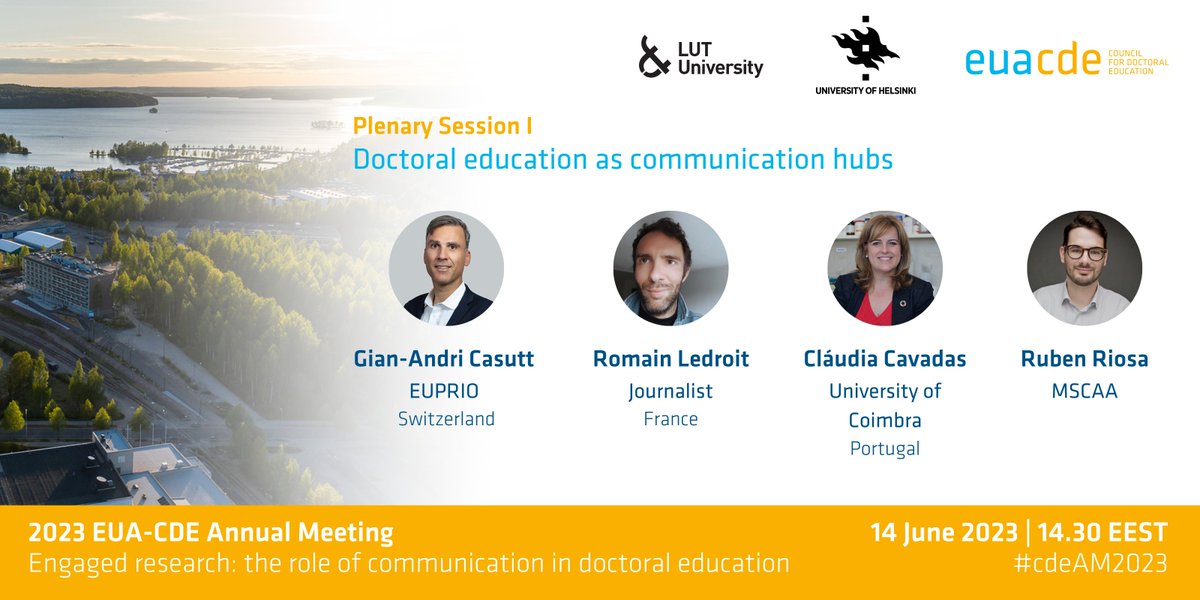 LUT University

UNIVERSITY OF HELSINKI

euacde COUNCIL FOR DOCTORAL EDUCATION

Plenary Session I
Doctoral education as communication hubs

Gian-Andri Casutt
EUPRIO
Switzerland

Romain Ledroit
Journalist
France

Cláudia Cavadas
University of Coimbra
Portugal

Ruben Riosa
MSCAA

2023 EUA-CDE Annual Meeting
Engaged research: the role of communication in doctoral education

14 June 2023 | 14.30 EEST
#cdeAM2023